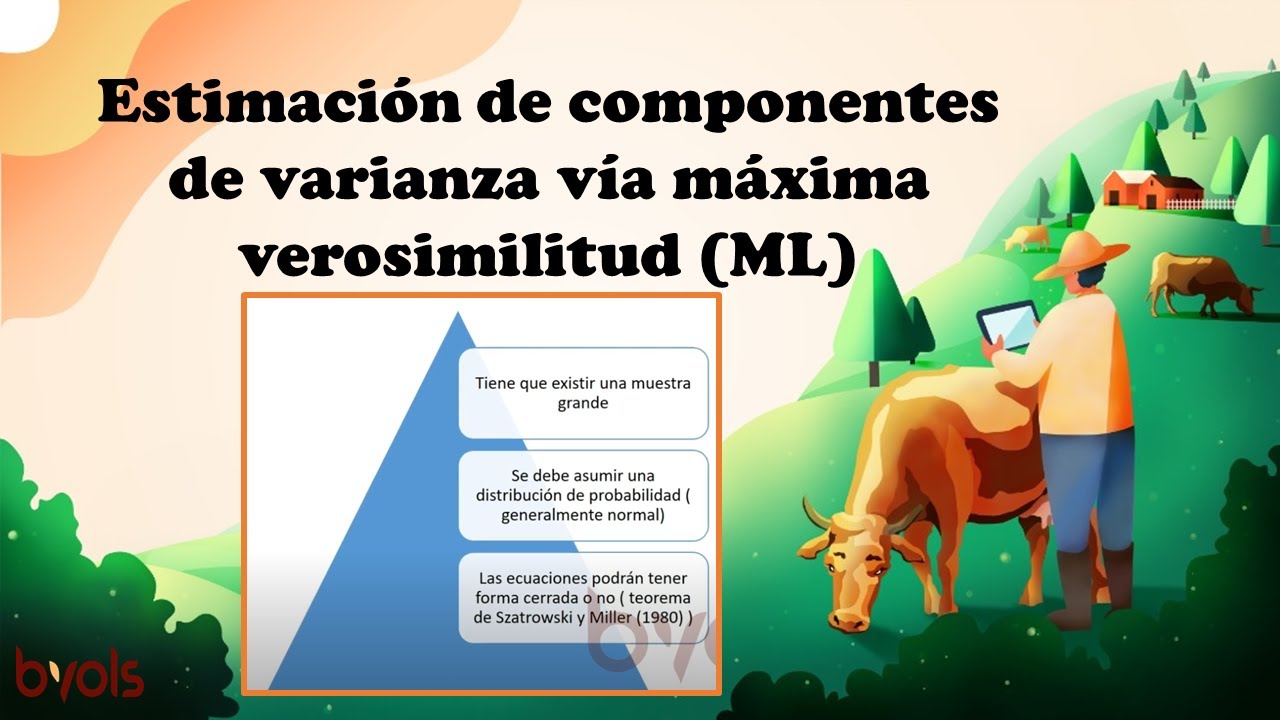 Estimación de componentes de varianza vía máxima verosimilitud (ML)

Tiene que existir una muestra grande

Se debe asumir una distribución de probabilidad ( generalmente normal)

Las ecuaciones podrán tener forma cerrada o no ( teorema de Szatrowski y Miller (1980) )

bvols